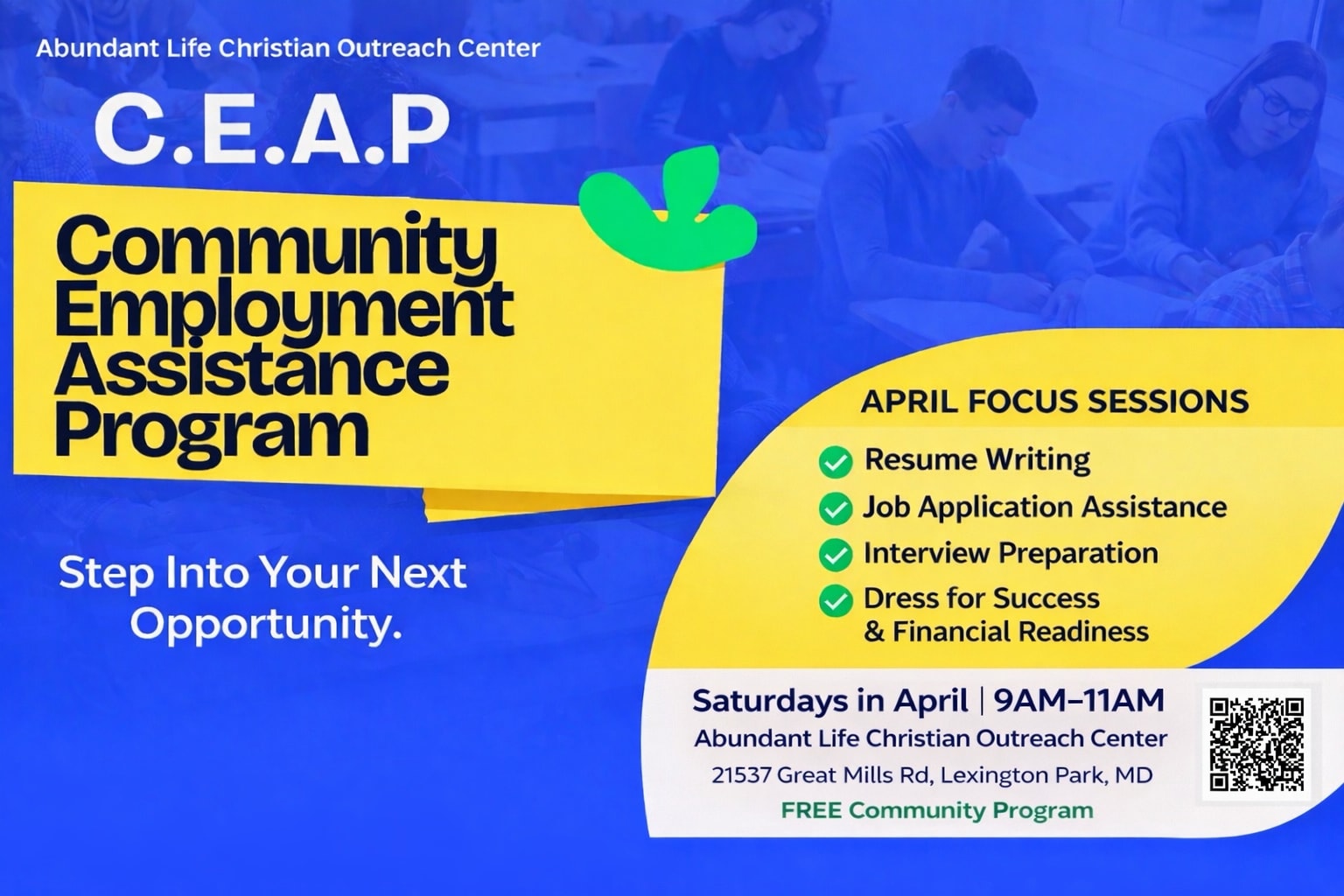 Abundant Life Christian Outreach Center

C.E.A.P

Community Employment Assistance Program

Step Into Your Next Opportunity.

APRIL FOCUS SESSIONS

Resume Writing

Job Application Assistance

Interview Preparation

Dress for Success & Financial Readiness

Saturdays in April | 9AM–11AM

Abundant Life Christian Outreach Center

21537 Great Mills Rd, Lexington Park, MD

FREE Community Program